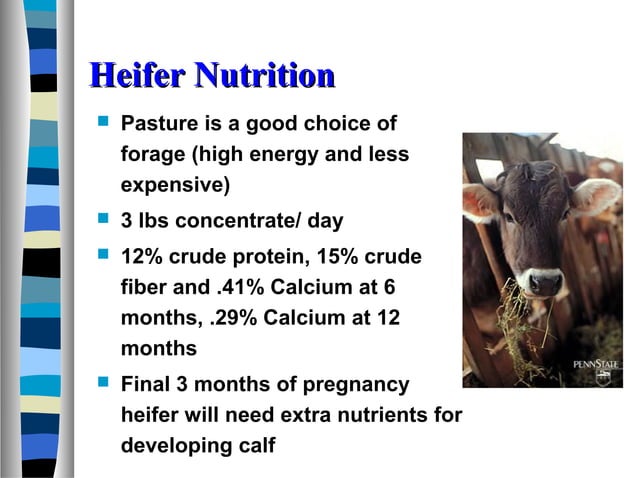 Heifer Nutrition

- Pasture is a good choice of forage (high energy and less expensive)
- 3 lbs concentrate/ day
- 12% crude protein, 15% crude fiber and .41% Calcium at 6 months, .29% Calcium at 12 months
- Final 3 months of pregnancy heifer will need extra nutrients for developing calf

PENNSTATE